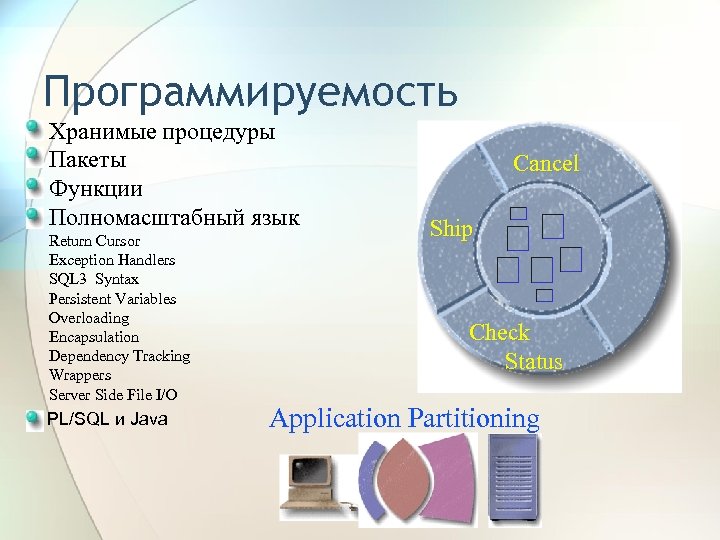 Программируемость

Хранимые процедуры

Пакеты

Функции

Полномасштабный язык

Return Cursor
Exception Handlers
SQL3 Syntax
Persistent Variables
Overloading
Encapsulation
Dependency Tracking
Wrappers
Server Side File I/O

PL/SQL и Java

Cancel

Ship

Check Status

Application Partitioning